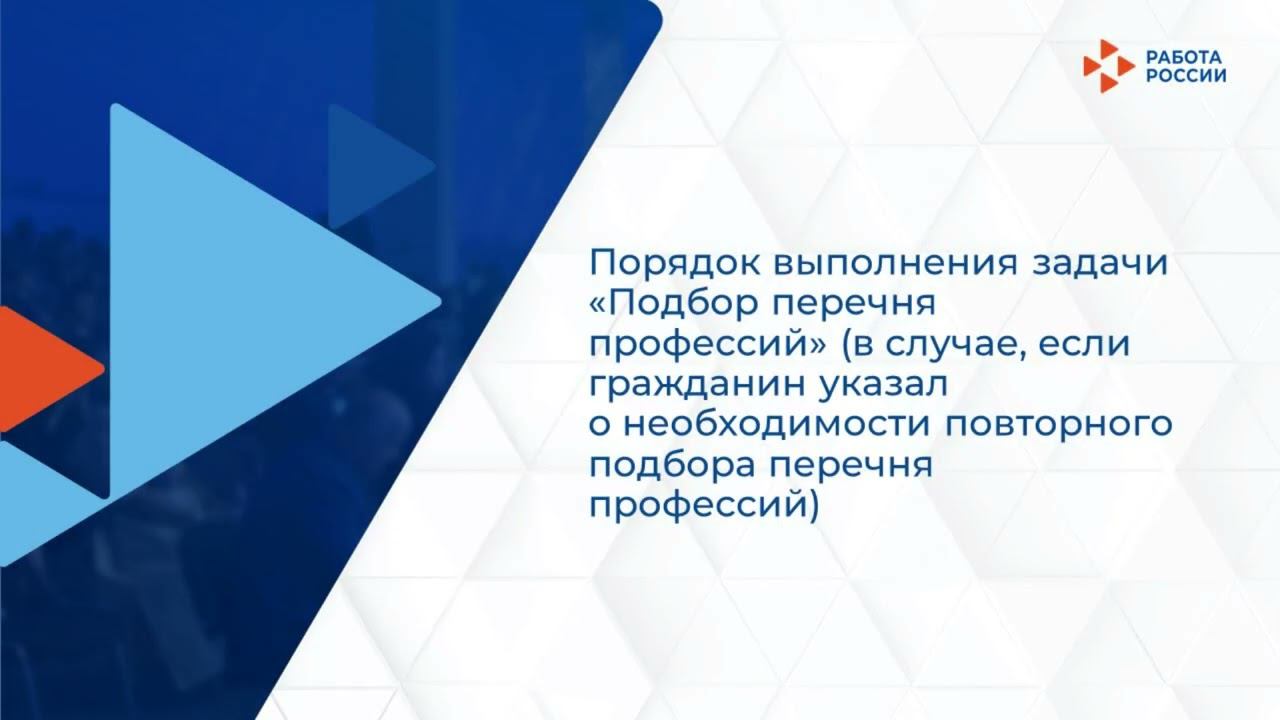 РАБОТА РОССИИ

Порядок выполнения задачи «Подбор перечня профессий» (в случае, если гражданин указал о необходимости повторного подбора перечня профессий)